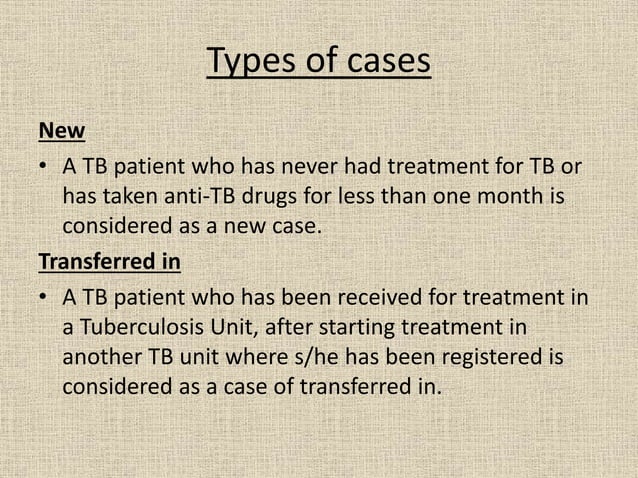 Types of cases

New

• A TB patient who has never had treatment for TB or has taken anti-TB drugs for less than one month is considered as a new case.

Transferred in

• A TB patient who has been received for treatment in a Tuberculosis Unit, after starting treatment in another TB unit where s/he has been registered is considered as a case of transferred in.